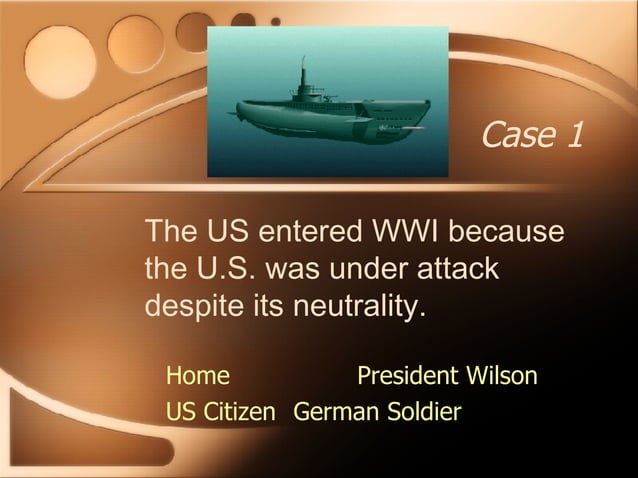 Case 1

The US entered WWI because the U.S. was under attack despite its neutrality.

Home President Wilson
US Citizen German Soldier